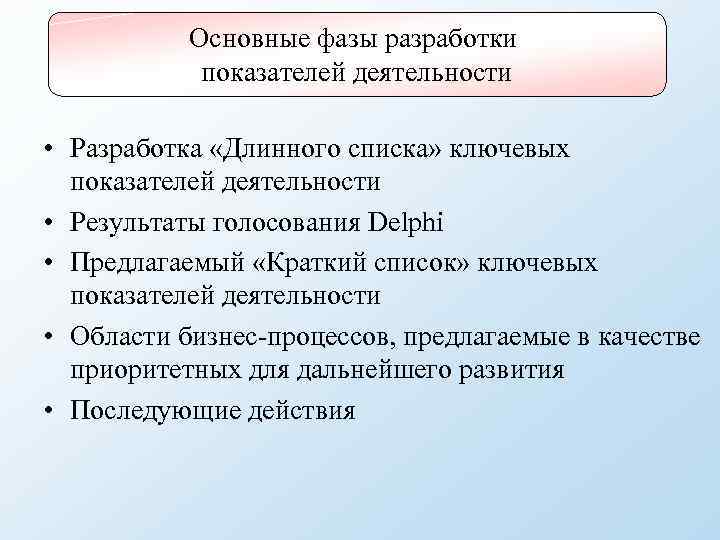 Основные фазы разработки показателей деятельности

• Разработка «Длинного списка» ключевых показателей деятельности
• Результаты голосования Delphi
• Предлагаемый «Краткий список» ключевых показателей деятельности
• Области бизнес-процессов, предлагаемые в качестве приоритетных для дальнейшего развития
• Последующие действия